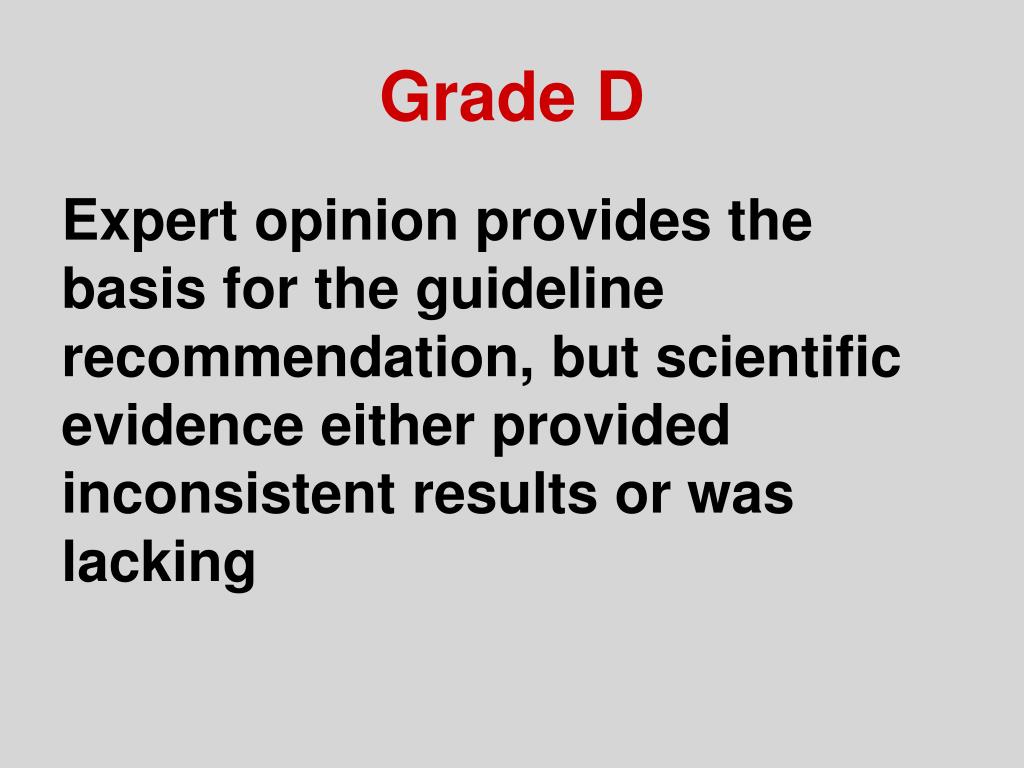 Grade D

Expert opinion provides the basis for the guideline recommendation, but scientific evidence either provided inconsistent results or was lacking